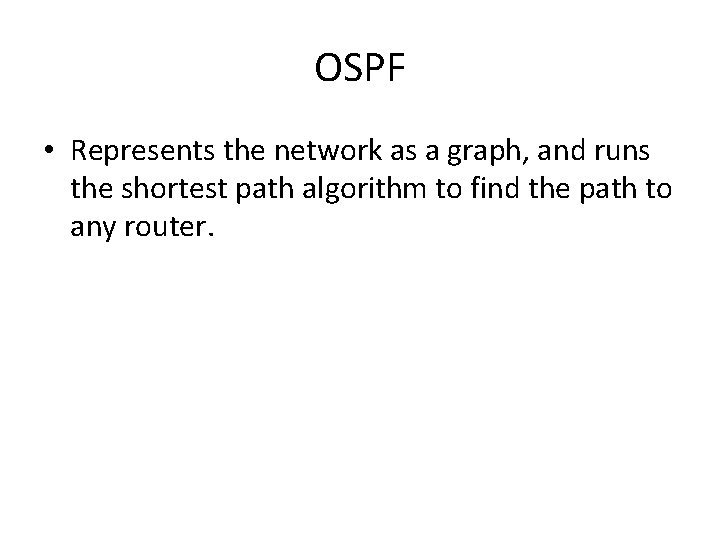 OSPF

• Represents the network as a graph, and runs the shortest path algorithm to find the path to any router.